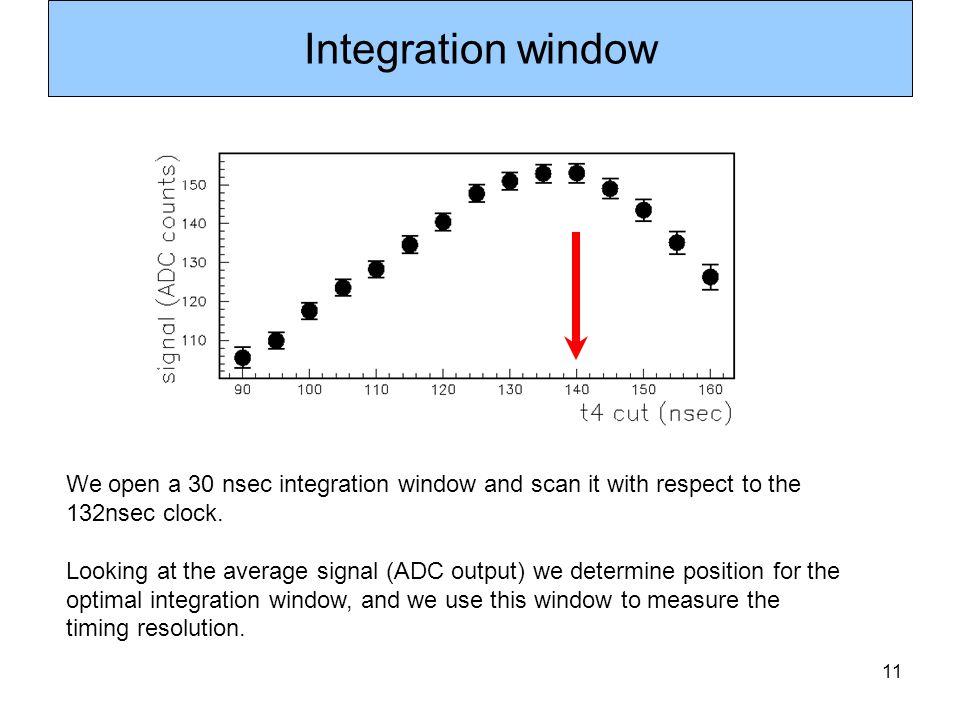 Integration window

signal (ADC counts)

150
140
130
120
110

90 100 110 120 130 140 150 160

t4 cut (nsec)

We open a 30 nsec integration window and scan it with respect to the 132nsec clock.

Looking at the average signal (ADC output) we determine position for the optimal integration window, and we use this window to measure the timing resolution.

11